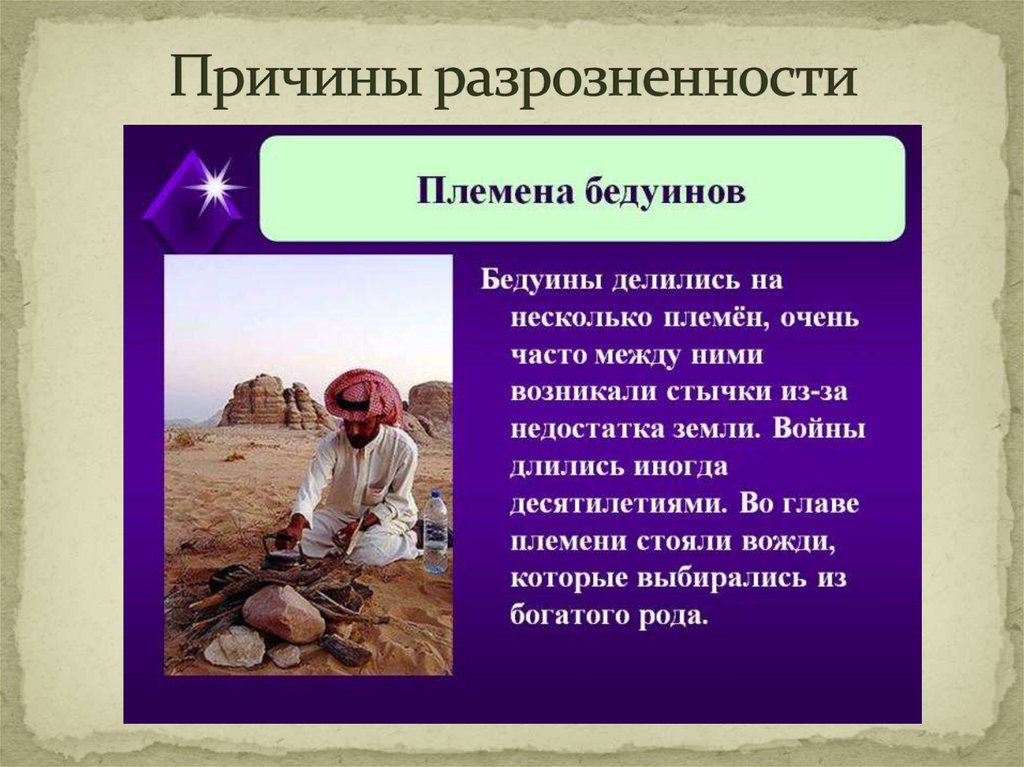 Причины разрозненности

Племена бедуинов

Бедуины делились на несколько племён, очень часто между ними возникали стычки из-за недостатка земли. Войны длились иногда десятилетиями. Во главе племени стояли вожди, которые выбирались из богатого рода.